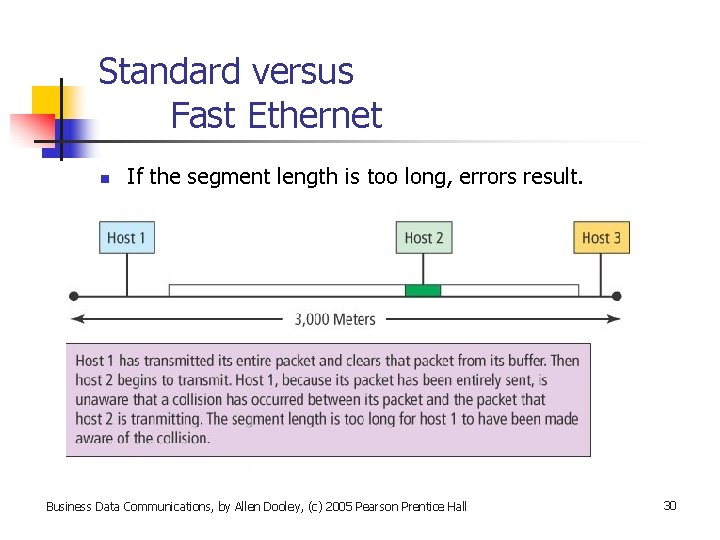 Standard versus
Fast Ethernet

If the segment length is too long, errors result.

Host 1

Host 2

Host 3

3,000 Meters

Host 1 has transmitted its entire packet and clears that packet from its buffer. Then host 2 begins to transmit. Host 1, because its packet has been entirely sent, is unaware that a collision has occurred between its packet and the packet that host 2 is tranmitting. The segment length is too long for host 1 to have been made aware of the collision.

Business Data Communications, by Allen Dooley, (c) 2005 Pearson Prentice Hall

30